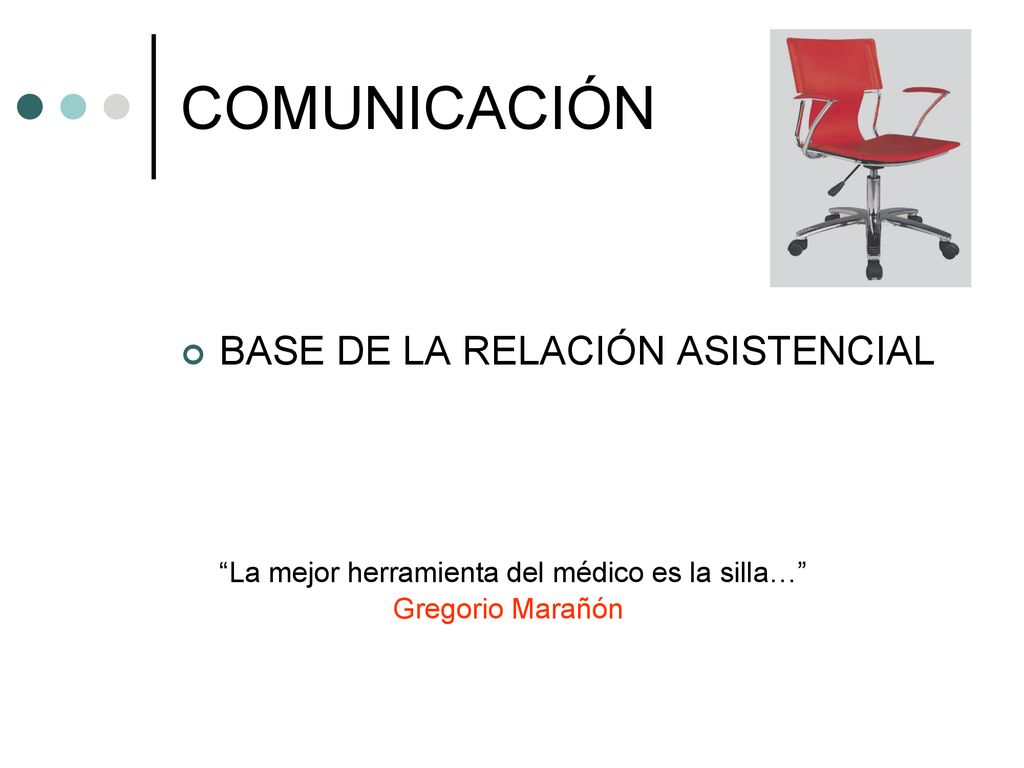 COMUNICACIÓN

BASE DE LA RELACIÓN ASISTENCIAL

“La mejor herramienta del médico es la silla…”
Gregorio Marañón